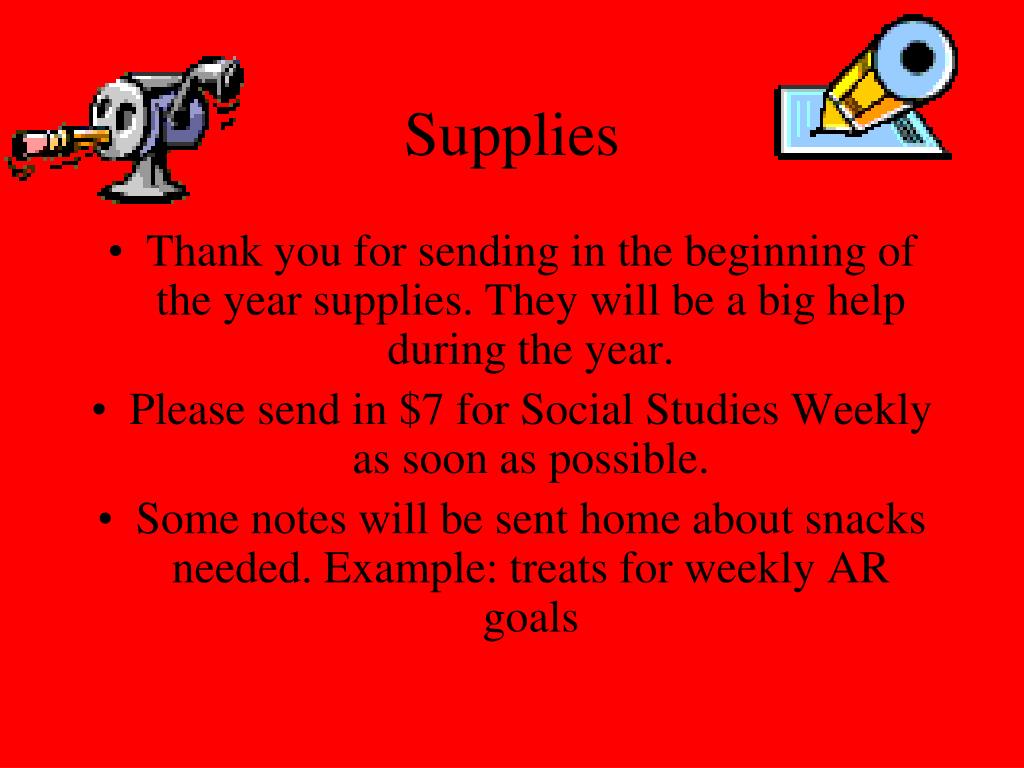 Supplies

• Thank you for sending in the beginning of the year supplies. They will be a big help during the year.

• Please send in \$7 for Social Studies Weekly as soon as possible.

• Some notes will be sent home about snacks needed. Example: treats for weekly AR goals